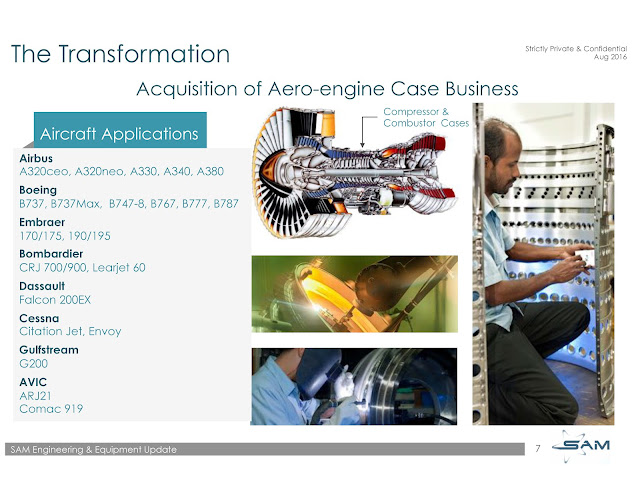 The Transformation

Strictly Private & Confidential
Aug 2016

Acquisition of Aero-engine Case Business

Aircraft Applications

Airbus
A320ceo, A320neo, A330, A340, A380

Boeing
B737, B737Max, B747-8, B767, B777, B787

Embraer
170/175, 190/195

Bombardier
CRJ 700/900, Learjet 60

Dassault
Falcon 200EX

Cessna
Citation Jet, Envoy

Gulfstream
G200

AVIC
ARJ21
Comac 919

Compressor & Combustor Cases

SAM Engineering & Equipment Update

7

SAM